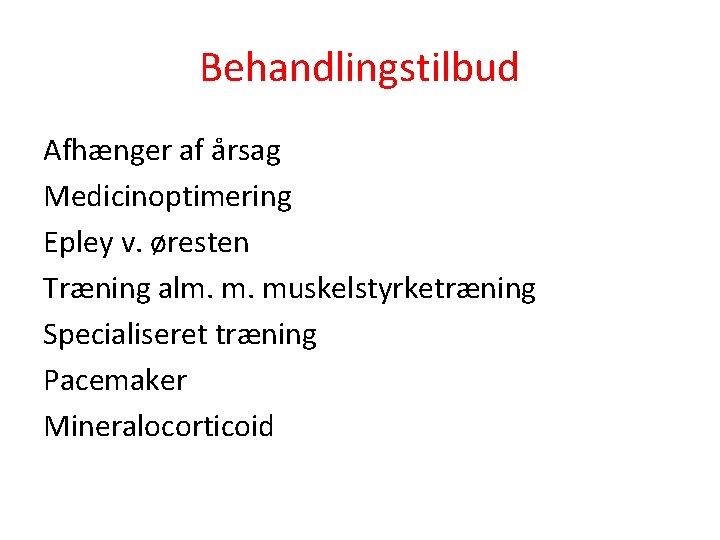 Behandlingstilbud

Afhænger af årsag
Medicinoptimering
Epley v. øresten
Træning alm. m. muskelstyrketræning
Specialiseret træning
Pacemaker
Mineralocorticoid